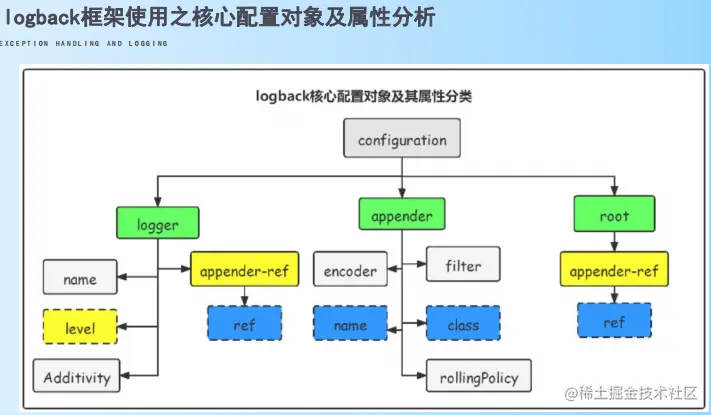 logback框架使用之核心配置对象及属性分析

EXCEPTION HANDLING AND LOGGING

logback核心配置对象及其属性分类

configuration

logger

appender

root

name

appender-ref

encoder

filter

appender-ref

level

ref

name

class

ref

Additivity

rollingPolicy

@稀土掘金技术社区